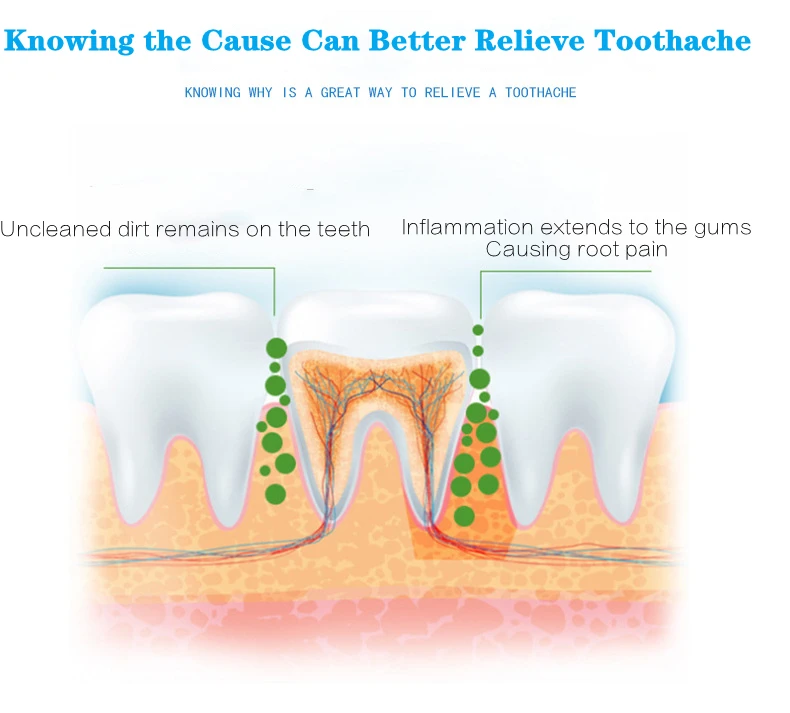 Knowing the Cause Can Better Relieve Toothache

KNOWING WHY IS A GREAT WAY TO RELIEVE A TOOTHACHE

Uncleaned dirt remains on the teeth

Inflammation extends to the gums
Causing root pain